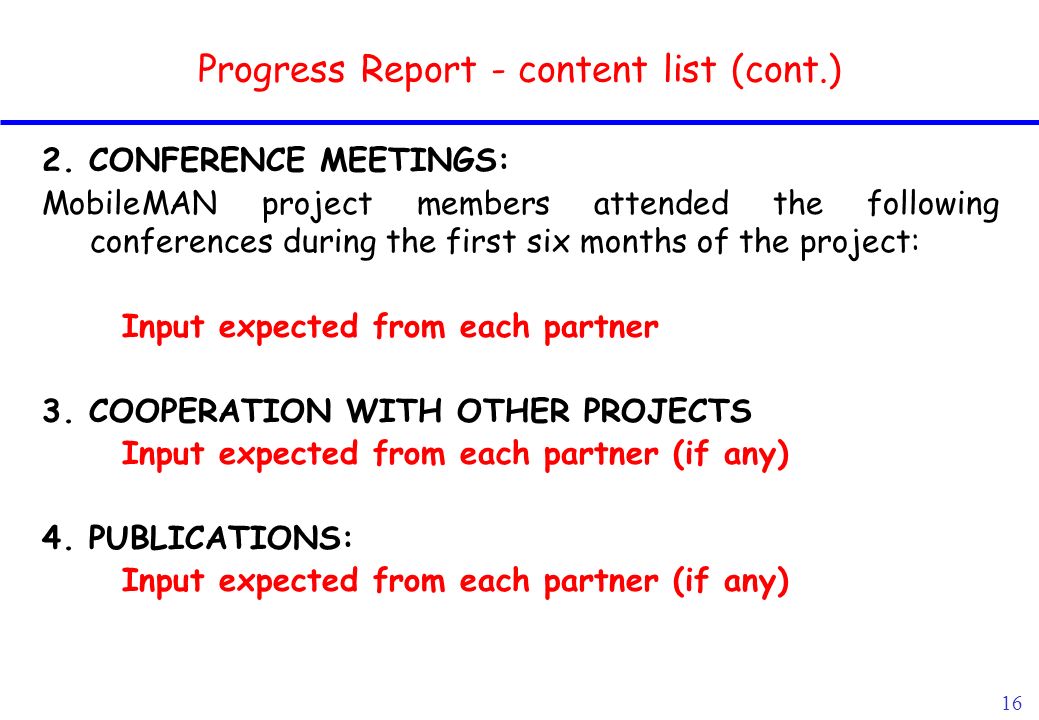 Progress Report - content list (cont.)

2. CONFERENCE MEETINGS:

MobileMAN project members attended the following conferences during the first six months of the project:

Input expected from each partner

3. COOPERATION WITH OTHER PROJECTS

Input expected from each partner (if any)

4. PUBLICATIONS:

Input expected from each partner (if any)

16